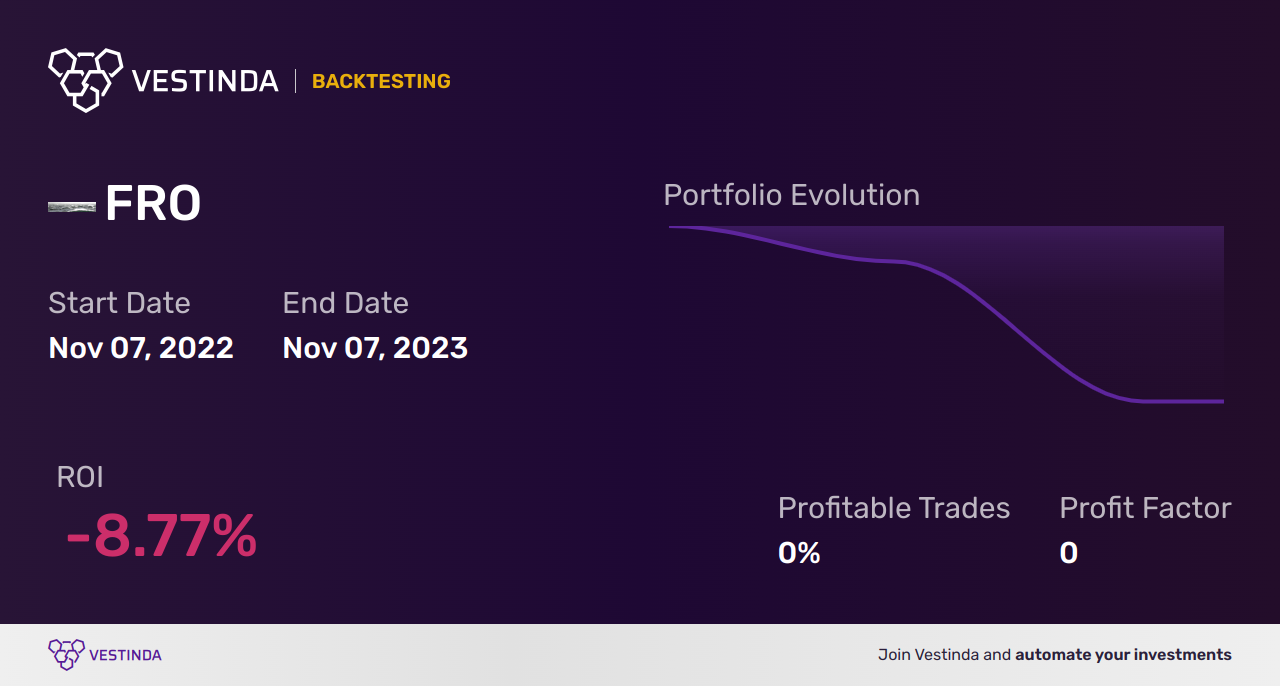 VESTINDA | BACKTESTING

FRO

Start Date
Nov 07, 2022

End Date
Nov 07, 2023

Portfolio Evolution

ROI
-8.77%

Profitable Trades
0%

Profit Factor
0

VESTINDA

Join Vestinda and automate your investments